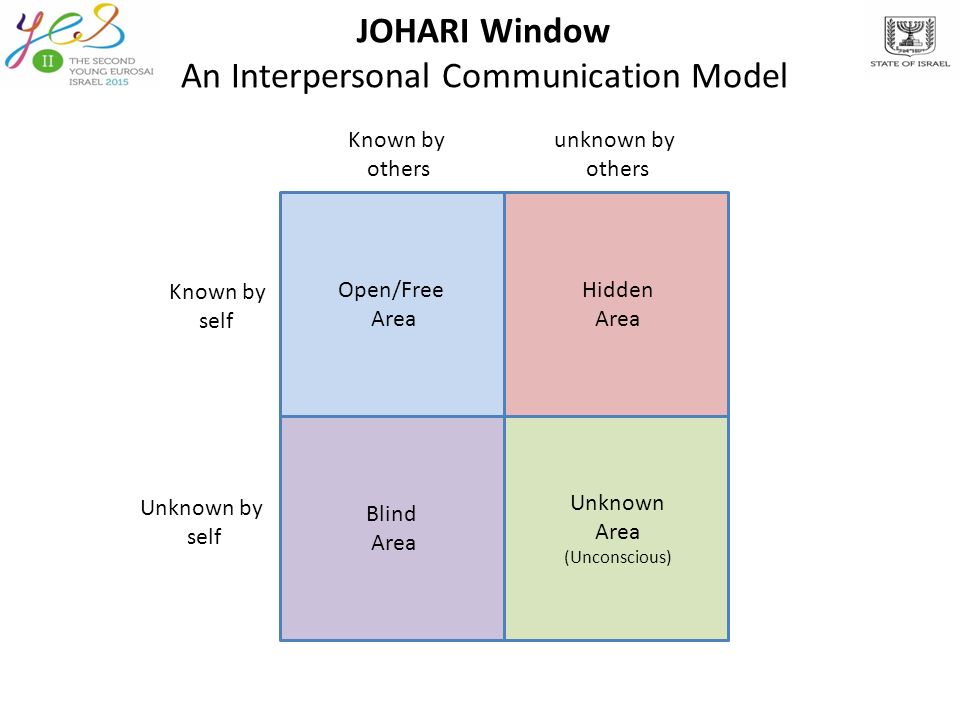 yes II THE SECOND YOUNG EUROSAI ISRAEL 2015

JOHARI Window
An Interpersonal Communication Model

STATE OF ISRAEL

|  | Known by others | unknown by others |
|---|---|---|
| Known by self | Open/Free Area | Hidden Area |
| Unknown by self | Blind Area | Unknown Area (Unconscious) |